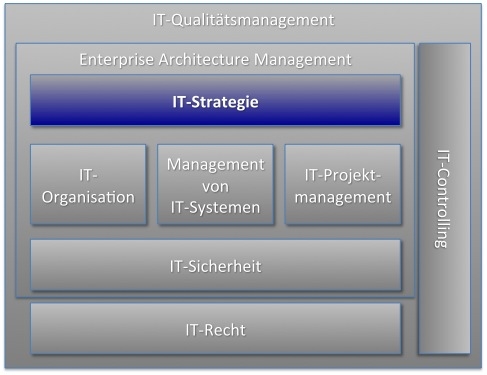 IT-Qualitätsmanagement

Enterprise Architecture Management

IT-Strategie

IT-Organisation

Management von IT-Systemen

IT-Projektmanagement

IT-Sicherheit

IT-Recht

IT-Controlling